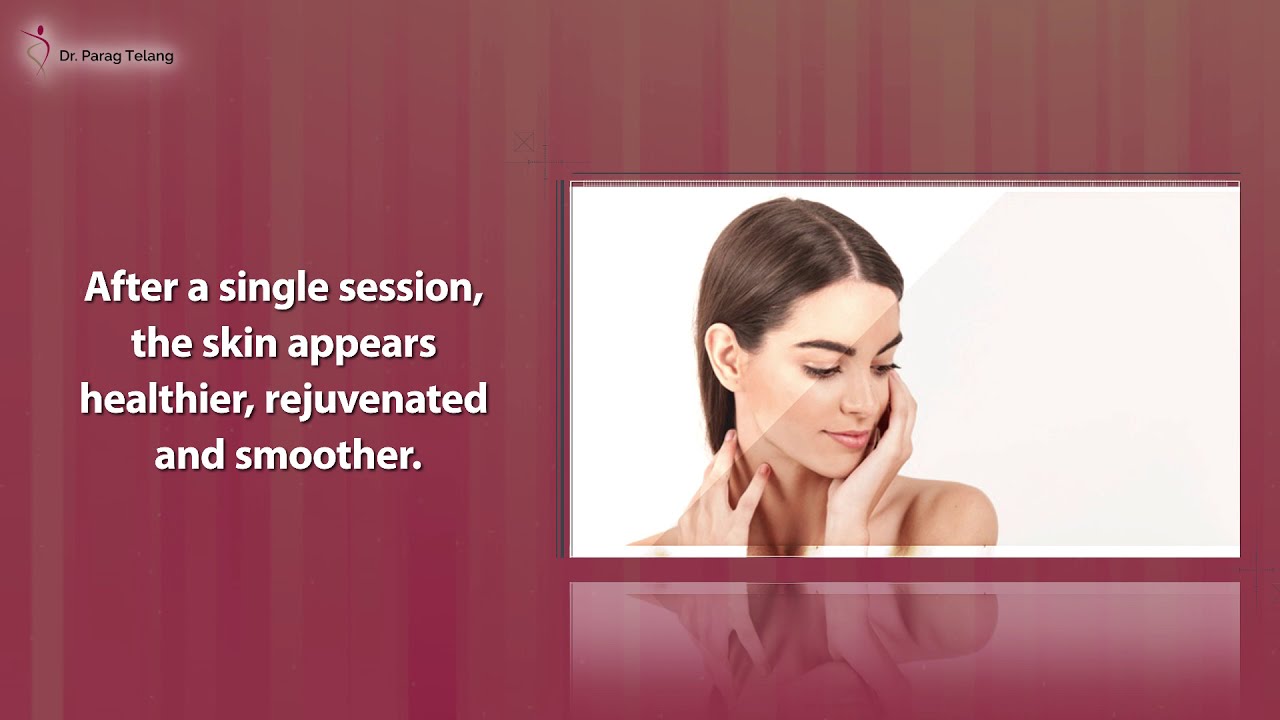 Dr. Parag Telang

After a single session, the skin appears healthier, rejuvenated and smoother.